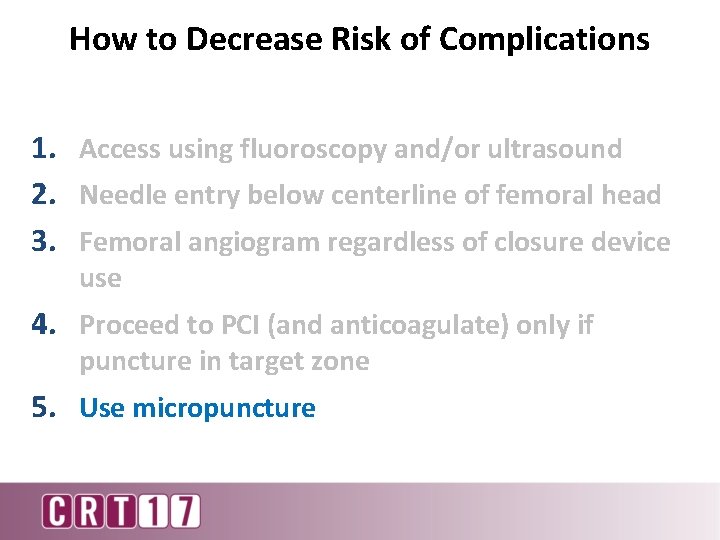 How to Decrease Risk of Complications

1. Access using fluoroscopy and/or ultrasound
2. Needle entry below centerline of femoral head
3. Femoral angiogram regardless of closure device use
4. Proceed to PCI (and anticoagulate) only if puncture in target zone
5. Use micropuncture

CRT17